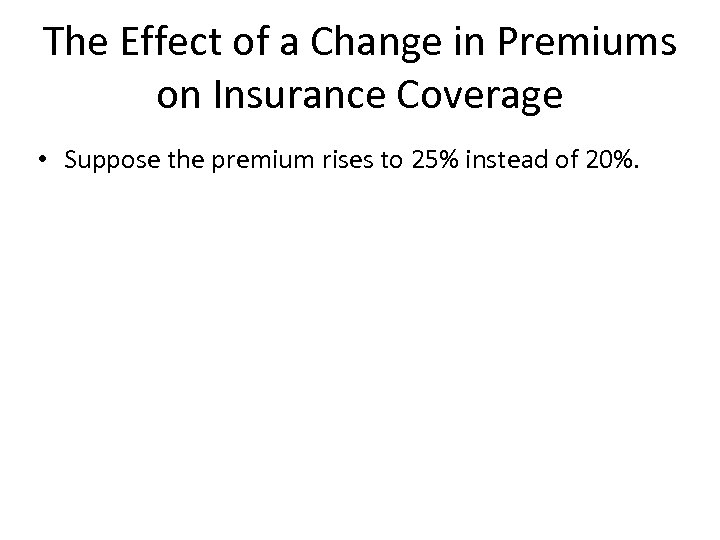 The Effect of a Change in Premiums on Insurance Coverage

• Suppose the premium rises to 25% instead of 20%.